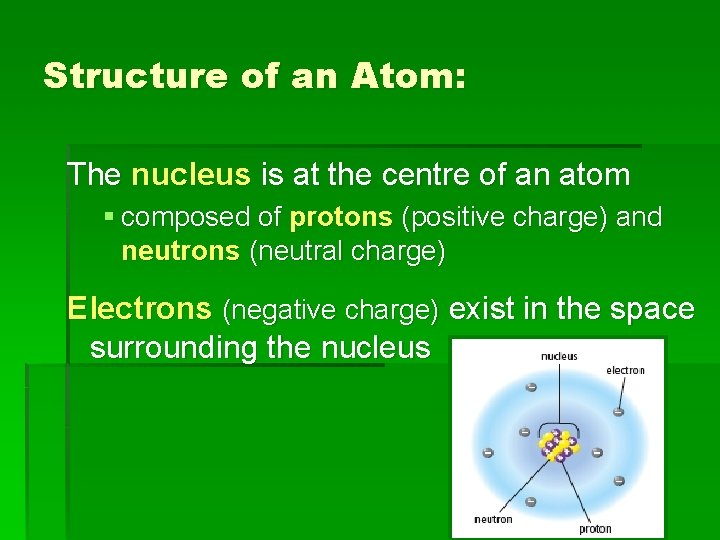 Structure of an Atom:

The nucleus is at the centre of an atom

▪ composed of protons (positive charge) and neutrons (neutral charge)

Electrons (negative charge) exist in the space surrounding the nucleus

nucleus
electron
neutron
proton